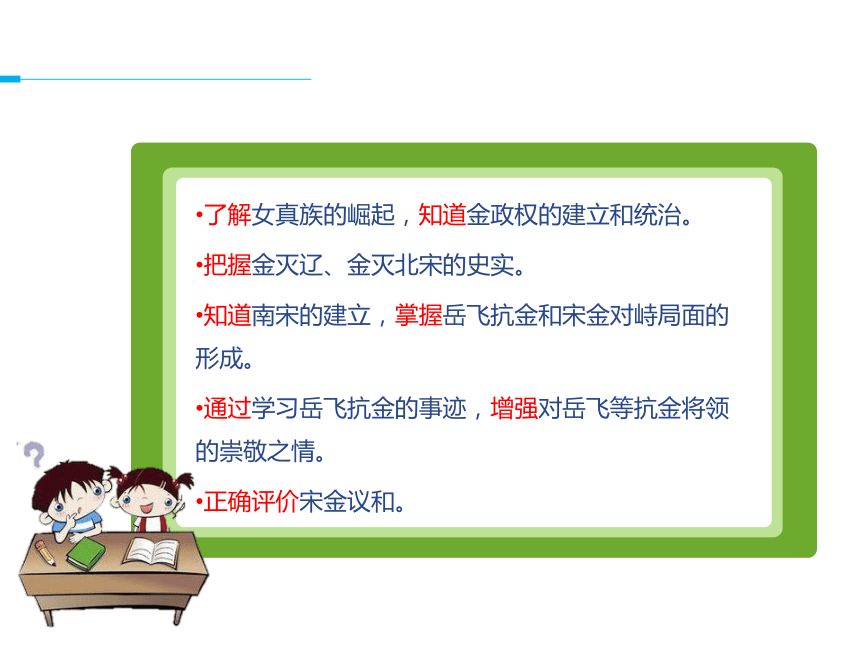 •了解女真族的崛起，知道金政权的建立和统治。

•把握金灭辽、金灭北宋的史实。

•知道南宋的建立，掌握岳飞抗金和宋金对峙局面的形成。

•通过学习岳飞抗金的事迹，增强对岳飞等抗金将领的崇敬之情。

•正确评价宋金议和。